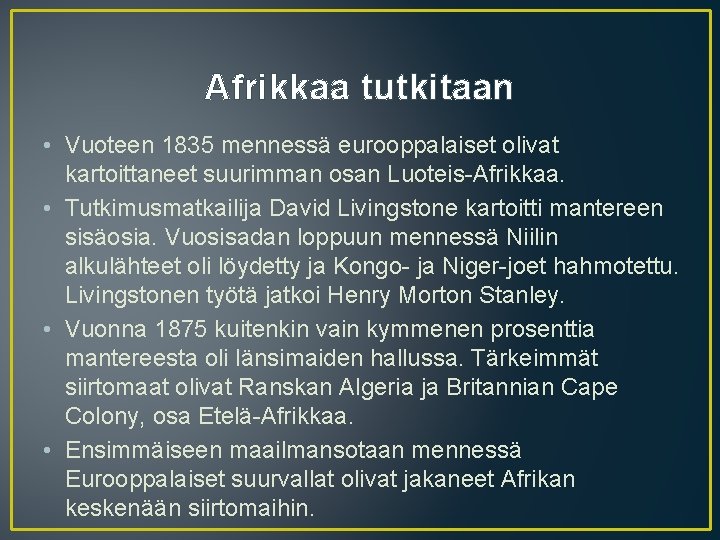 Afrikkaa tutkitaan

• Vuoteen 1835 mennessä eurooppalaiset olivat kartoittaneet suurimman osan Luoteis-Afrikkaa.

• Tutkimusmatkailija David Livingstone kartoitti mantereen sisäosia. Vuosisadan loppuun mennessä Niilin alkulähteet oli löydetty ja Kongo- ja Niger-joet hahmotettu. Livingstonen työtä jatkoi Henry Morton Stanley.

• Vuonna 1875 kuitenkin vain kymmenen prosenttia mantereesta oli länsimaiden hallussa. Tärkeimmät siirtomaat olivat Ranskan Algeria ja Britannian Cape Colony, osa Etelä-Afrikkaa.

• Ensimmäiseen maailmansotaan mennessä Eurooppalaiset suurvallat olivat jakaneet Afrikan keskenään siirtomaihin.